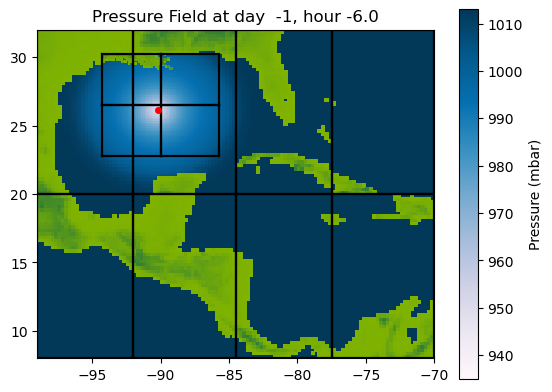 Pressure Field at day -1, hour -6.0

30
25
20
15
10

−95
−90
−85
−80
−75
−70

1010
1000
990
980
970
960
950
940

Pressure (mbar)